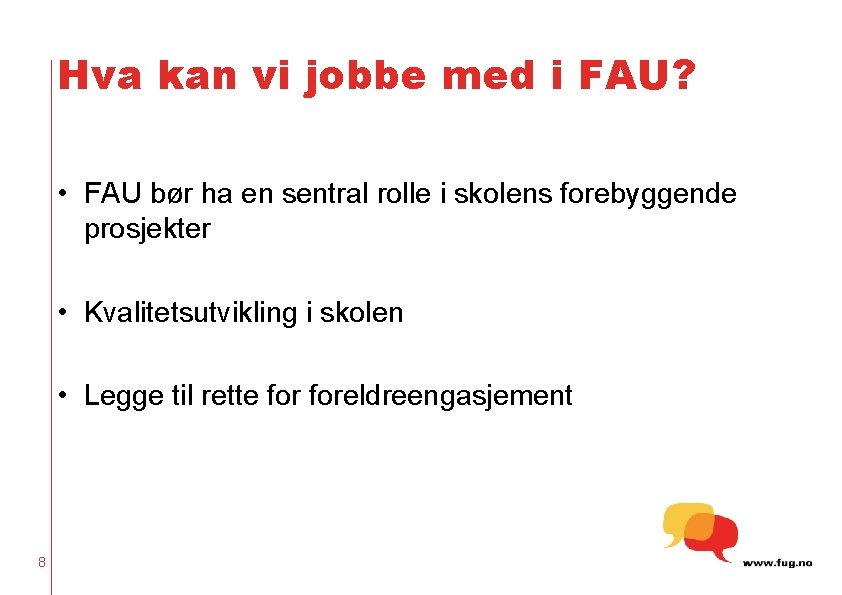 Hva kan vi jobbe med i FAU?

• FAU bør ha en sentral rolle i skolens forebyggende prosjekter

• Kvalitetsutvikling i skolen

• Legge til rette for foreldreengasjement

8

www.fug.no